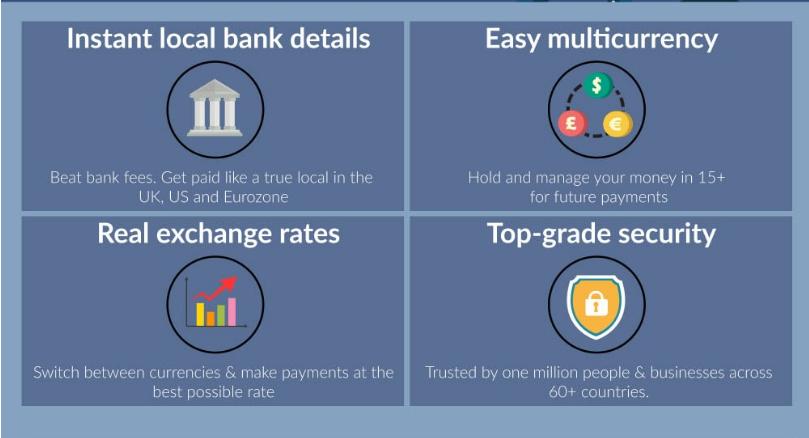 Instant local bank details

Beat bank fees. Get paid like a true local in the UK, US and Eurozone

Easy multicurrency

$

£

€

Hold and manage your money in 15+ for future payments

Real exchange rates

Switch between currencies & make payments at the best possible rate

Top-grade security

Trusted by one million people & businesses across 60+ countries.